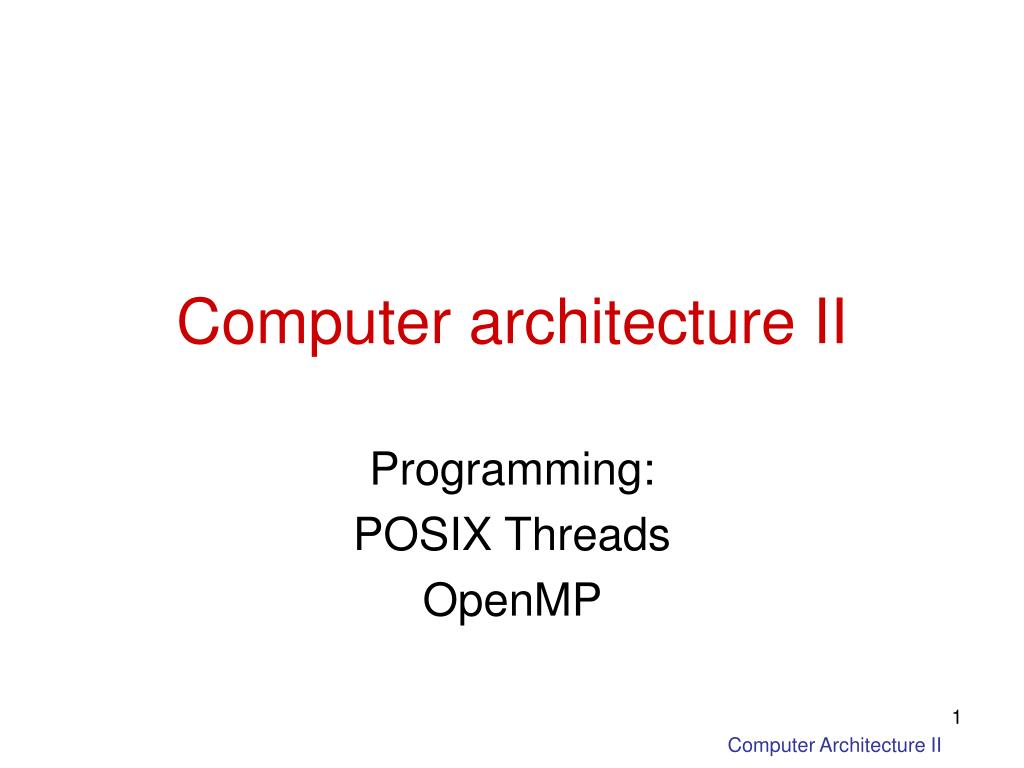 Computer architecture II

Programming:
POSIX Threads
OpenMP

1

Computer Architecture II